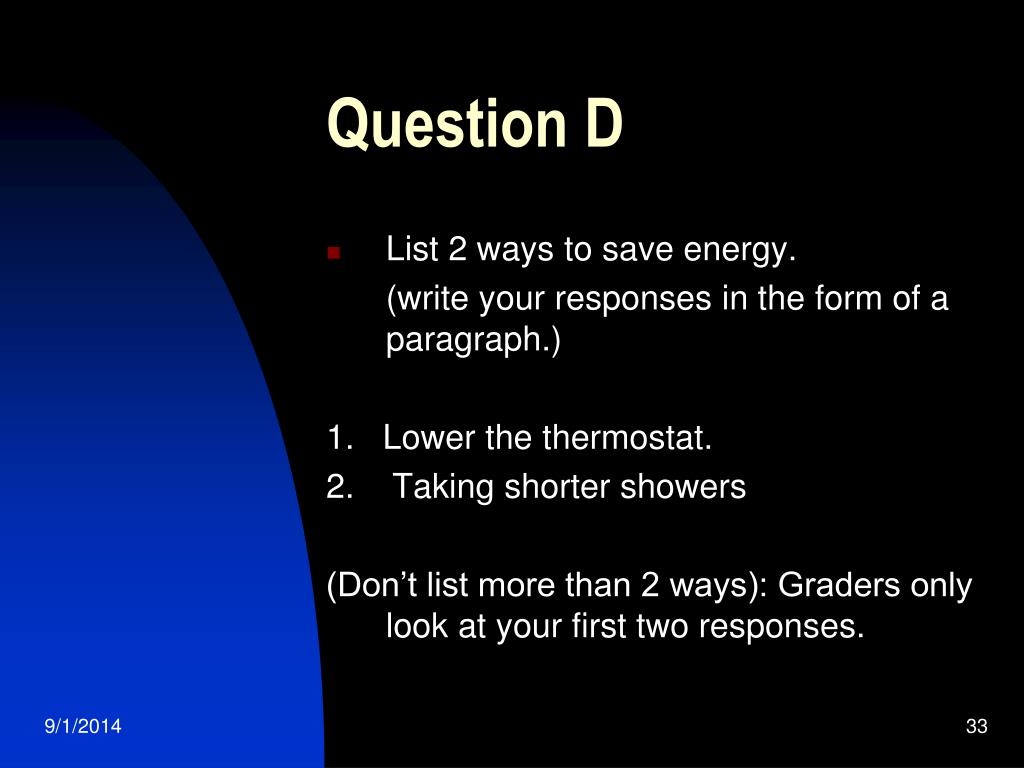 Question D

List 2 ways to save energy.

(write your responses in the form of a paragraph.)

1. Lower the thermostat.
2. Taking shorter showers

(Don’t list more than 2 ways): Graders only look at your first two responses.

9/1/2014

33